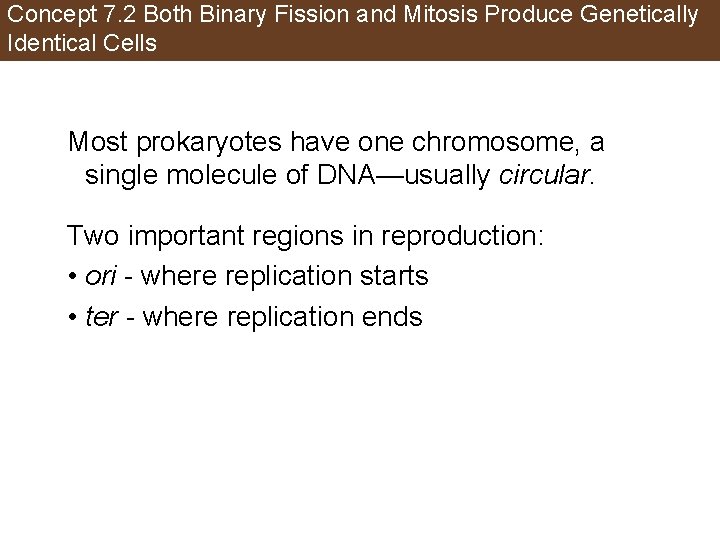 Concept 7.2 Both Binary Fission and Mitosis Produce Genetically Identical Cells

Most prokaryotes have one chromosome, a single molecule of DNA—usually circular.

Two important regions in reproduction:
• ori - where replication starts
• ter - where replication ends